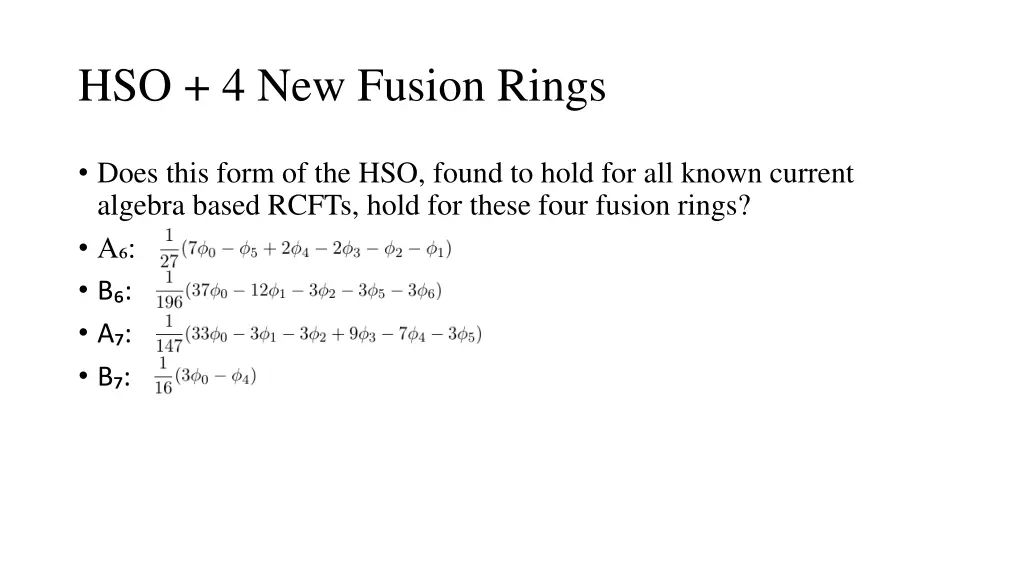 HSO + 4 New Fusion Rings

• Does this form of the HSO, found to hold for all known current algebra based RCFTs, hold for these four fusion rings?
• A₆: $\frac{1}{27}(7\phi_0 - \phi_5 + 2\phi_4 - 2\phi_3 - \phi_2 - \phi_1)$
• B₆: $\frac{1}{196}(37\phi_0 - 12\phi_1 - 3\phi_2 - 3\phi_5 - 3\phi_6)$
• A₇: $\frac{1}{147}(33\phi_0 - 3\phi_1 - 3\phi_2 + 9\phi_3 - 7\phi_4 - 3\phi_5)$
• B₇: $\frac{1}{16}(3\phi_0 - \phi_4)$